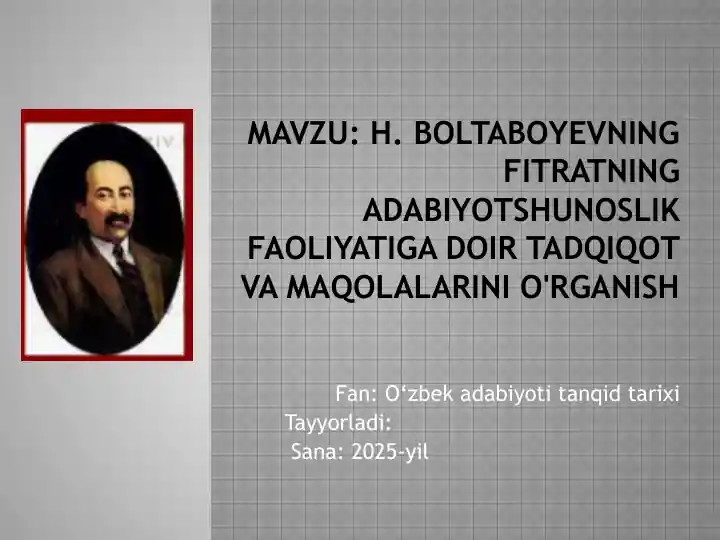 MAVZU: H. BOLTABOYEVNING FITRATNING ADABIYOTSHUNOSLIK FAOLIYATIGA DOIR TADQIQOT VA MAQOLALARINI O'RGANISH

Fan: O‘zbek adabiyoti tanqid tarixi
Tayyorladi:
Sana: 2025-yil